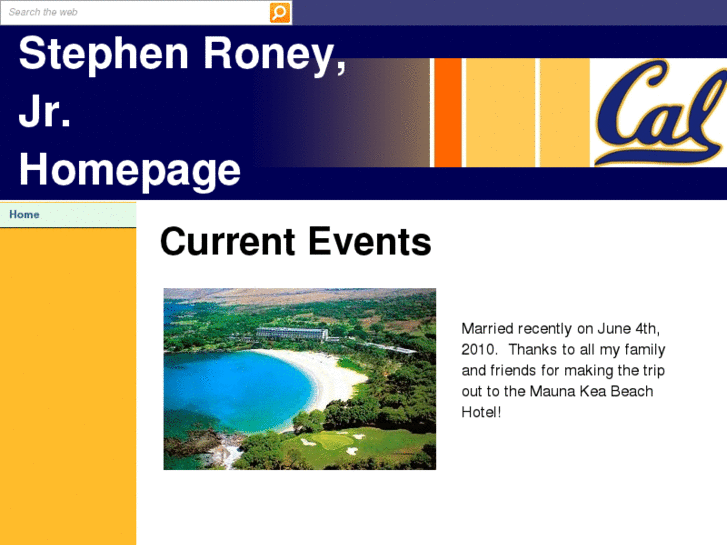 Search the web

Stephen Roney, Jr. Homepage

Cal

Home

Current Events

Married recently on June 4th, 2010. Thanks to all my family and friends for making the trip out to the Mauna Kea Beach Hotel!